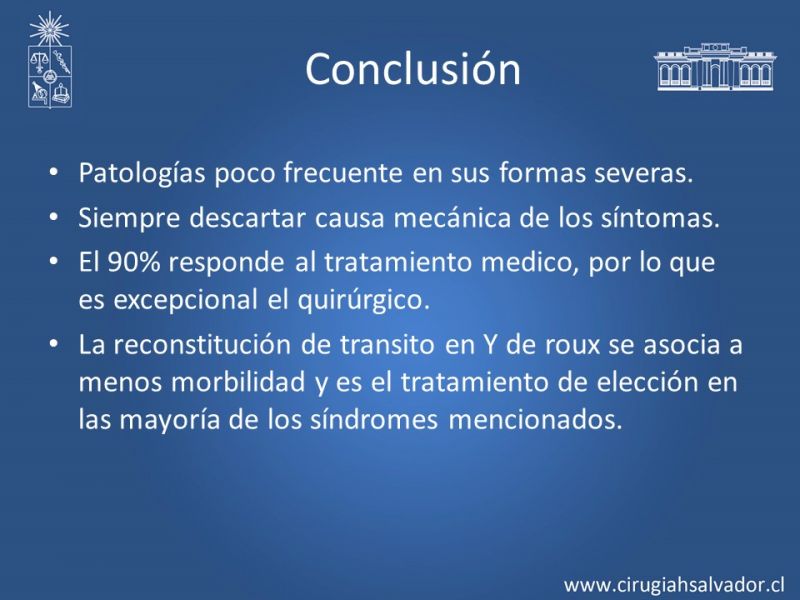 Conclusión

• Patologías poco frecuente en sus formas severas.
• Siempre descartar causa mecánica de los síntomas.
• El 90% responde al tratamiento medico, por lo que es excepcional el quirúrgico.
• La reconstitución de transito en Y de roux se asocia a menos morbilidad y es el tratamiento de elección en las mayoría de los síndromes mencionados.

www.cirugiahsalvador.cl